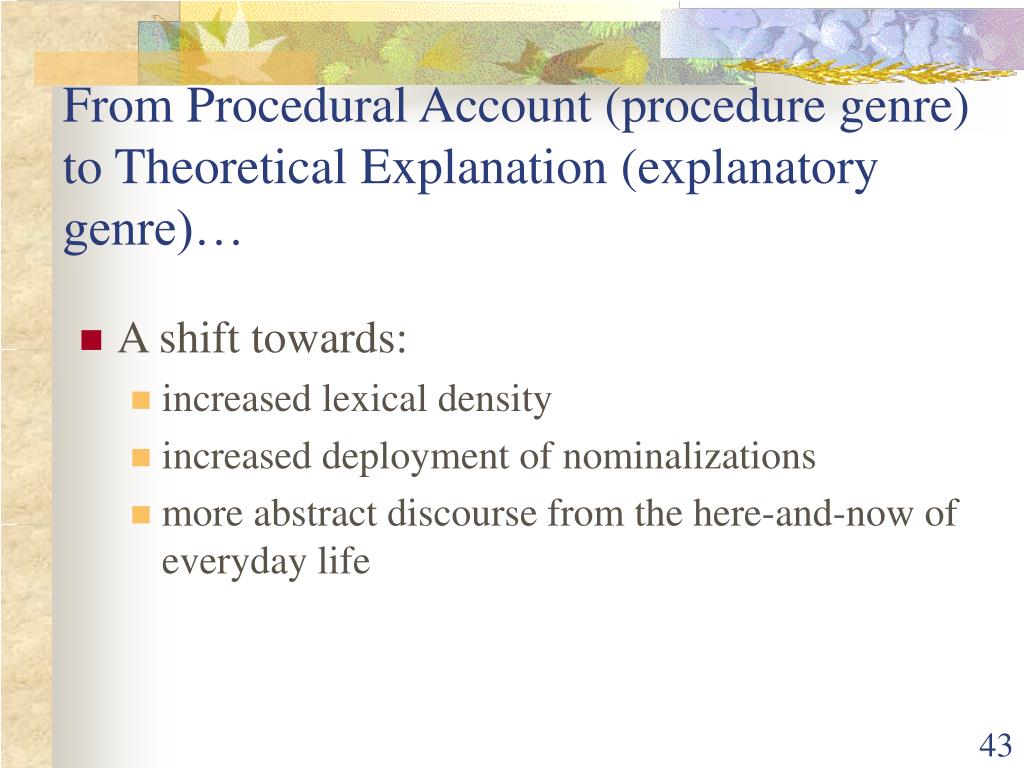 From Procedural Account (procedure genre) to Theoretical Explanation (explanatory genre)…

A shift towards:

increased lexical density

increased deployment of nominalizations

more abstract discourse from the here-and-now of everyday life

43